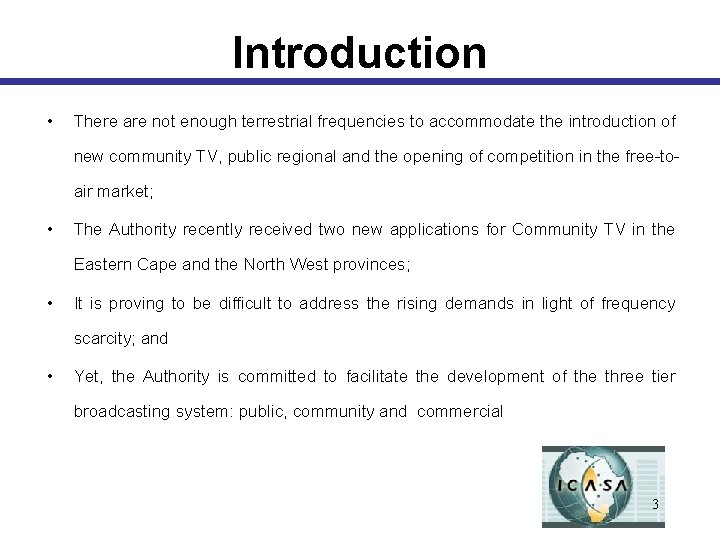 Introduction

• There are not enough terrestrial frequencies to accommodate the introduction of new community TV, public regional and the opening of competition in the free-to-air market;

• The Authority recently received two new applications for Community TV in the Eastern Cape and the North West provinces;

• It is proving to be difficult to address the rising demands in light of frequency scarcity; and

• Yet, the Authority is committed to facilitate the development of the three tier broadcasting system: public, community and commercial

ICASA

3